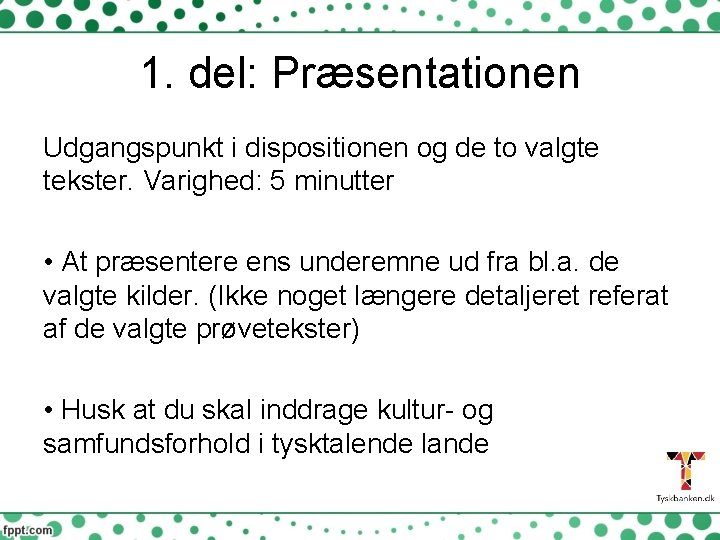 1. del: Præsentationen

Udgangspunkt i dispositionen og de to valgte tekster. Varighed: 5 minutter

• At præsentere ens underemne ud fra bl.a. de valgte kilder. (Ikke noget længere detaljeret referat af de valgte prøvetekster)

• Husk at du skal inddrage kultur- og samfundsforhold i tysktalende lande

Tyskbanken.dk

fppt.com